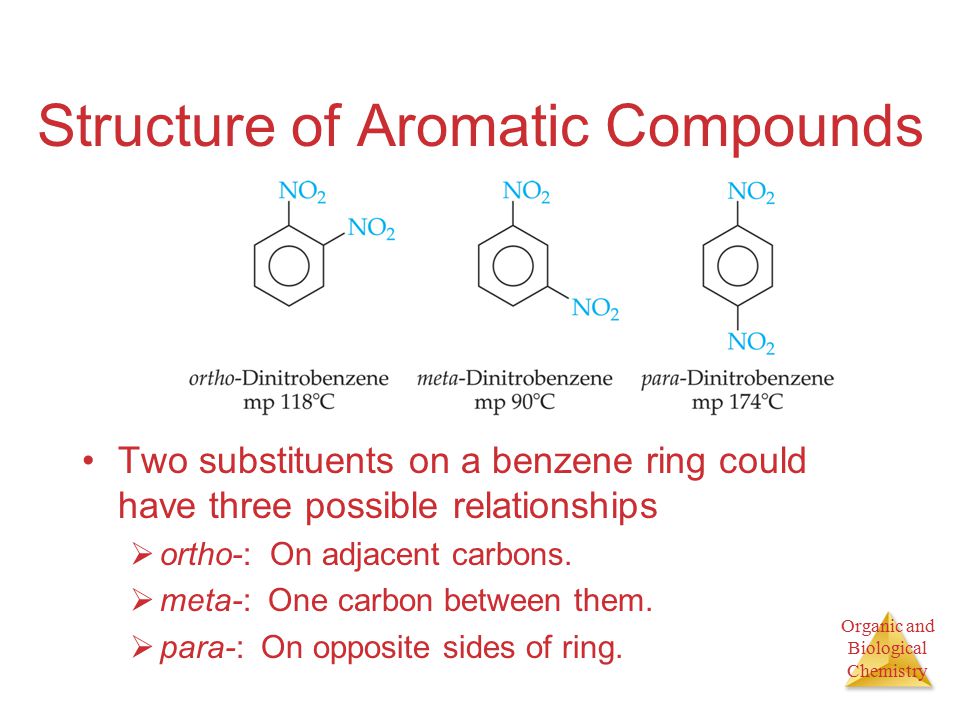 Structure of Aromatic Compounds

$NO_2$
$NO_2$

$NO_2$
$NO_2$

$NO_2$
$NO_2$

ortho-Dinitrobenzene
mp 118°C

meta-Dinitrobenzene
mp 90°C

para-Dinitrobenzene
mp 174°C

• Two substituents on a benzene ring could have three possible relationships
  ➢ ortho-: On adjacent carbons.
  ➢ meta-: One carbon between them.
  ➢ para-: On opposite sides of ring.

Organic and
Biological
Chemistry